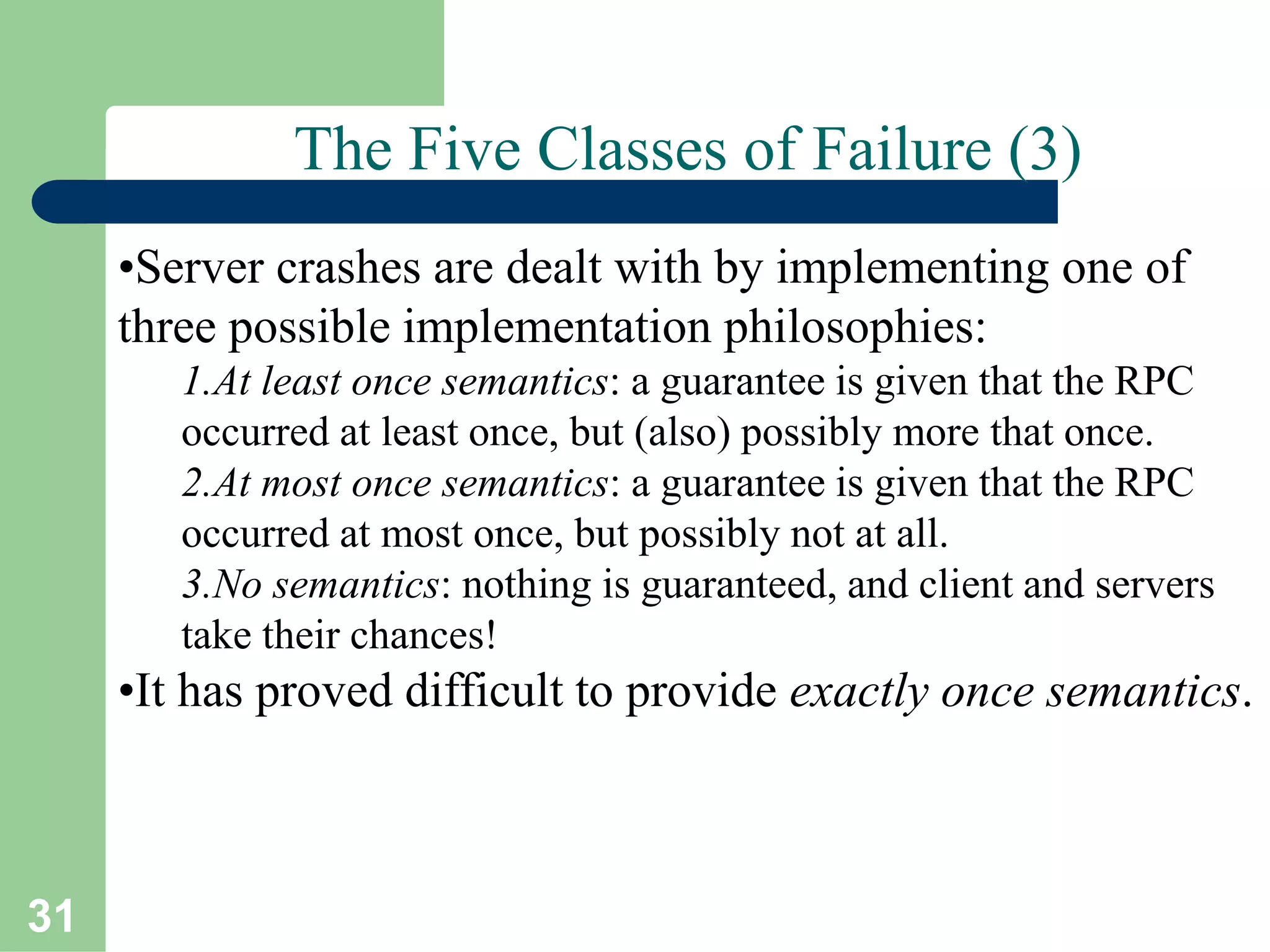 The Five Classes of Failure (3)

•Server crashes are dealt with by implementing one of three possible implementation philosophies:

1.At least once semantics: a guarantee is given that the RPC occurred at least once, but (also) possibly more that once.

2.At most once semantics: a guarantee is given that the RPC occurred at most once, but possibly not at all.

3.No semantics: nothing is guaranteed, and client and servers take their chances!

•It has proved difficult to provide exactly once semantics.

31